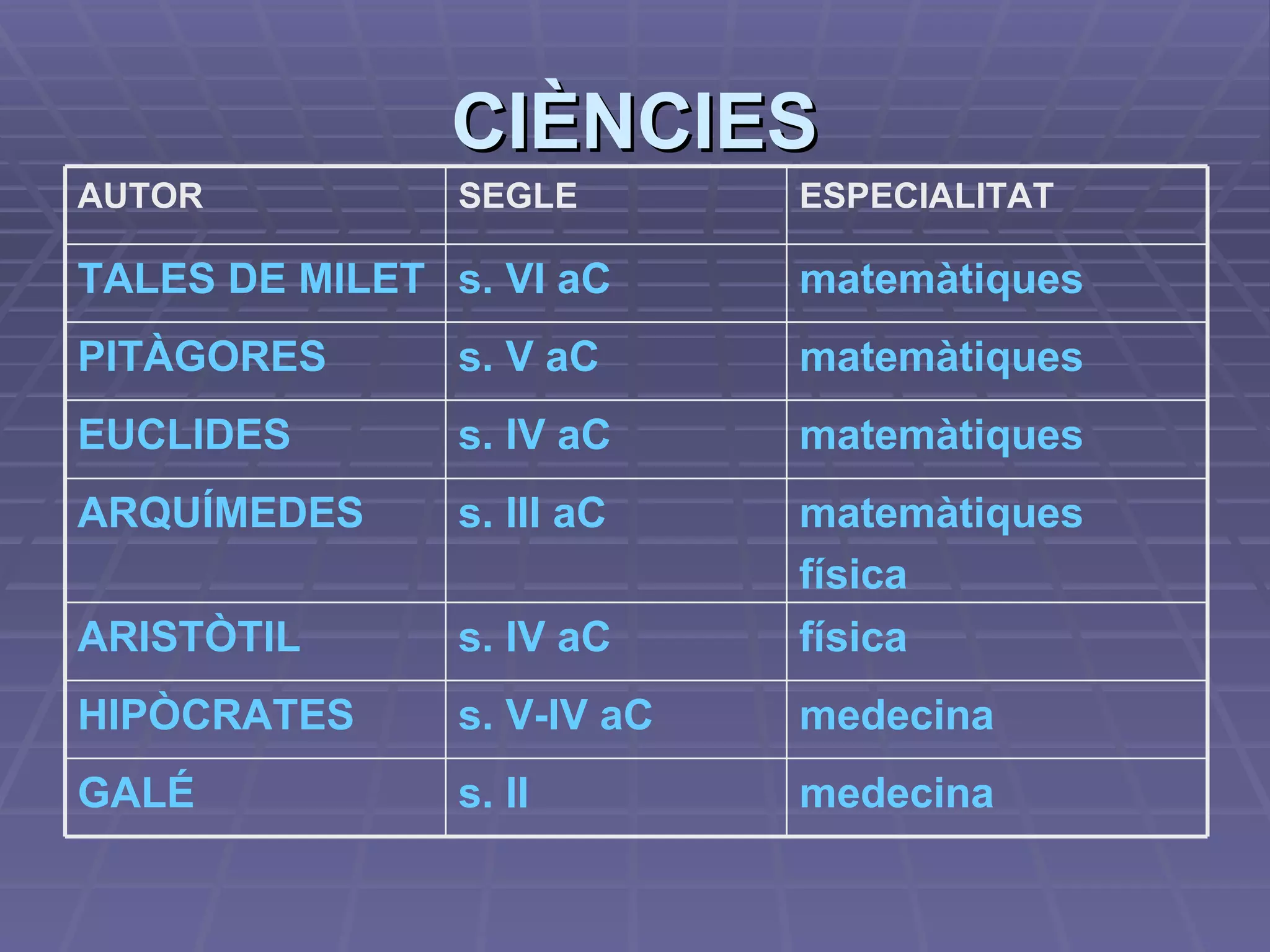 CIÈNCIES

| AUTOR | SEGLE | ESPECIALITAT |
|---|---|---|
| TALES DE MILET | s. VI aC | matemàtiques |
| PITÀGORES | s. V aC | matemàtiques |
| EUCLIDES | s. IV aC | matemàtiques |
| ARQUÍMEDES | s. III aC | matemàtiques física |
| ARISTÒTIL | s. IV aC | física |
| HIPÒCRATES | s. V-IV aC | medecina |
| GALÉ | s. II | medecina |